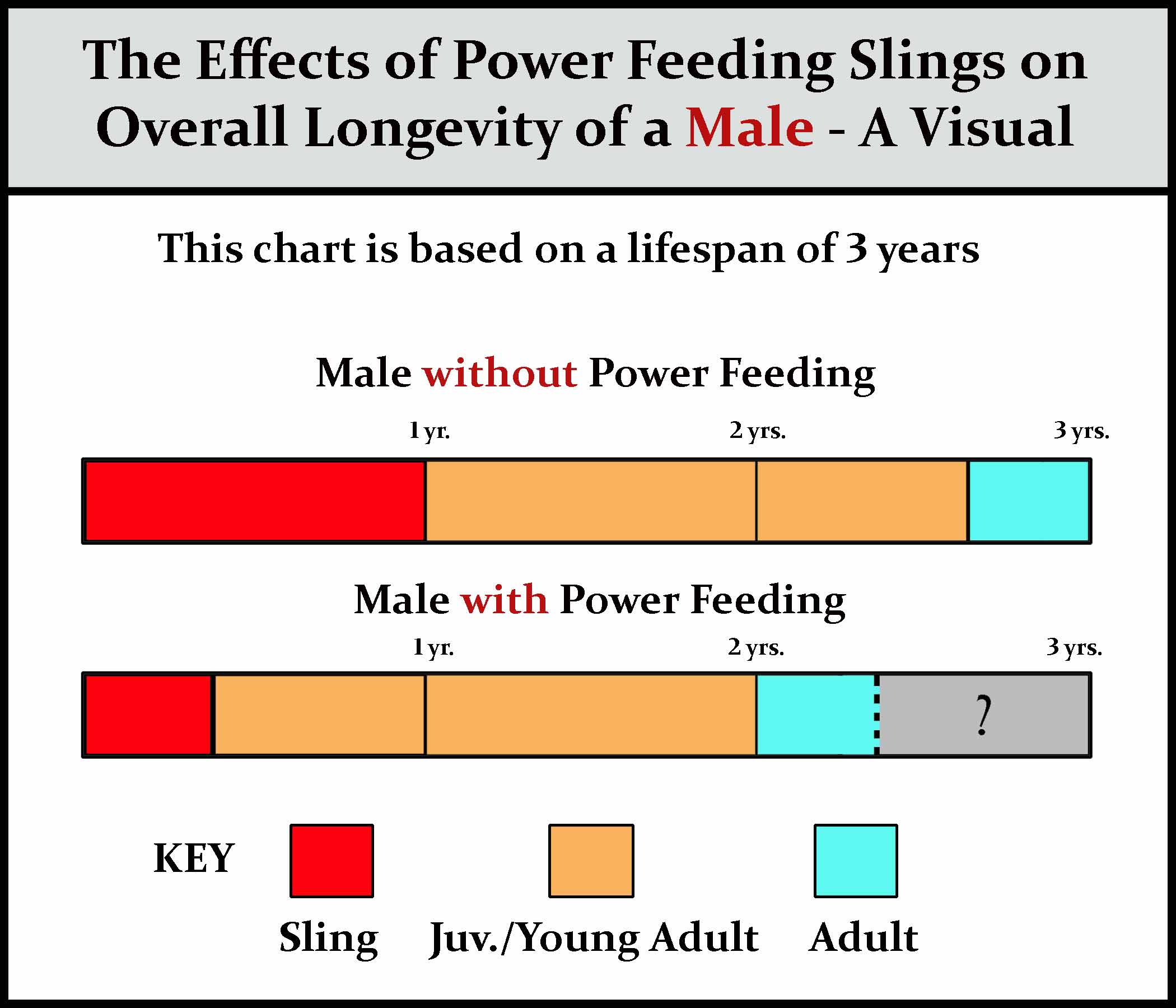 The Effects of Power Feeding Slings on Overall Longevity of a Male - A Visual

This chart is based on a lifespan of 3 years

Male without Power Feeding

1 yr. 2 yrs. 3 yrs.

Male with Power Feeding

1 yr. 2 yrs. 3 yrs.

?

KEY

Sling Juv./Young Adult Adult